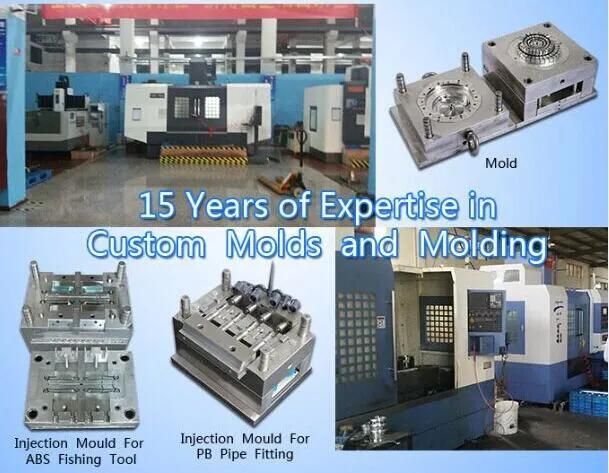 Mold

15 Years of Expertise in Custom Molds and Molding

Injection Mould For ABS Fishing Tool

Injection Mould For PB Pipe Fitting